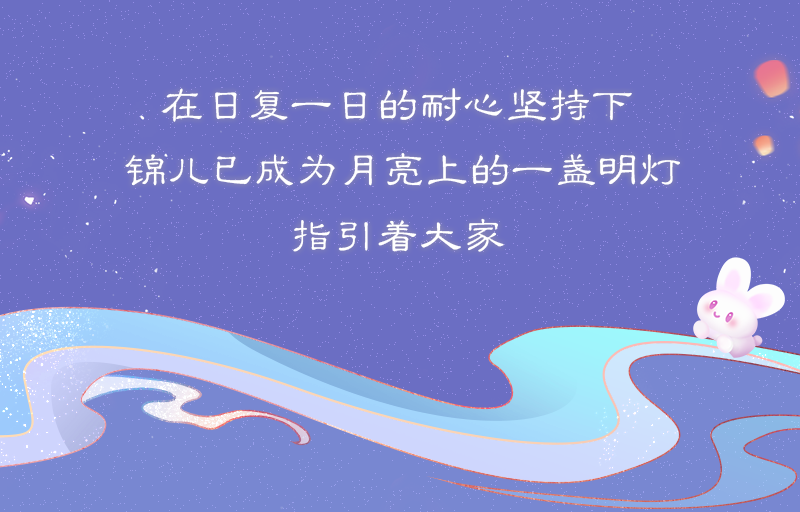 在日复一日的耐心坚持下
锦儿已成为月亮上的一盏明灯
指引着大家